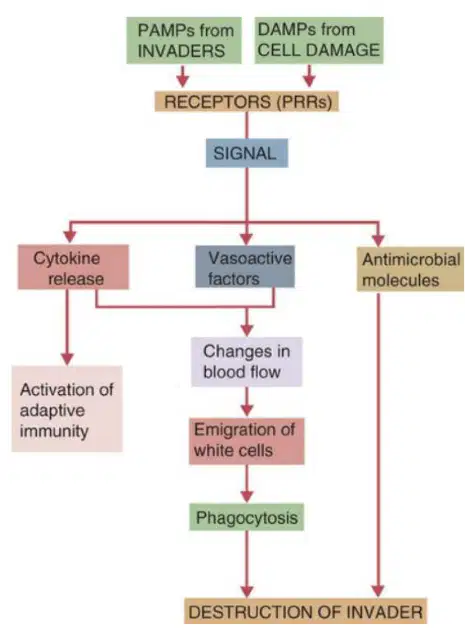 PAMPs from INVADERS

DAMPs from CELL DAMAGE

RECEPTORS (PRRs)

SIGNAL

Cytokine release

Vasoactive factors

Antimicrobial molecules

Activation of adaptive immunity

Changes in blood flow

Emigration of white cells

Phagocytosis

DESTRUCTION OF INVADER